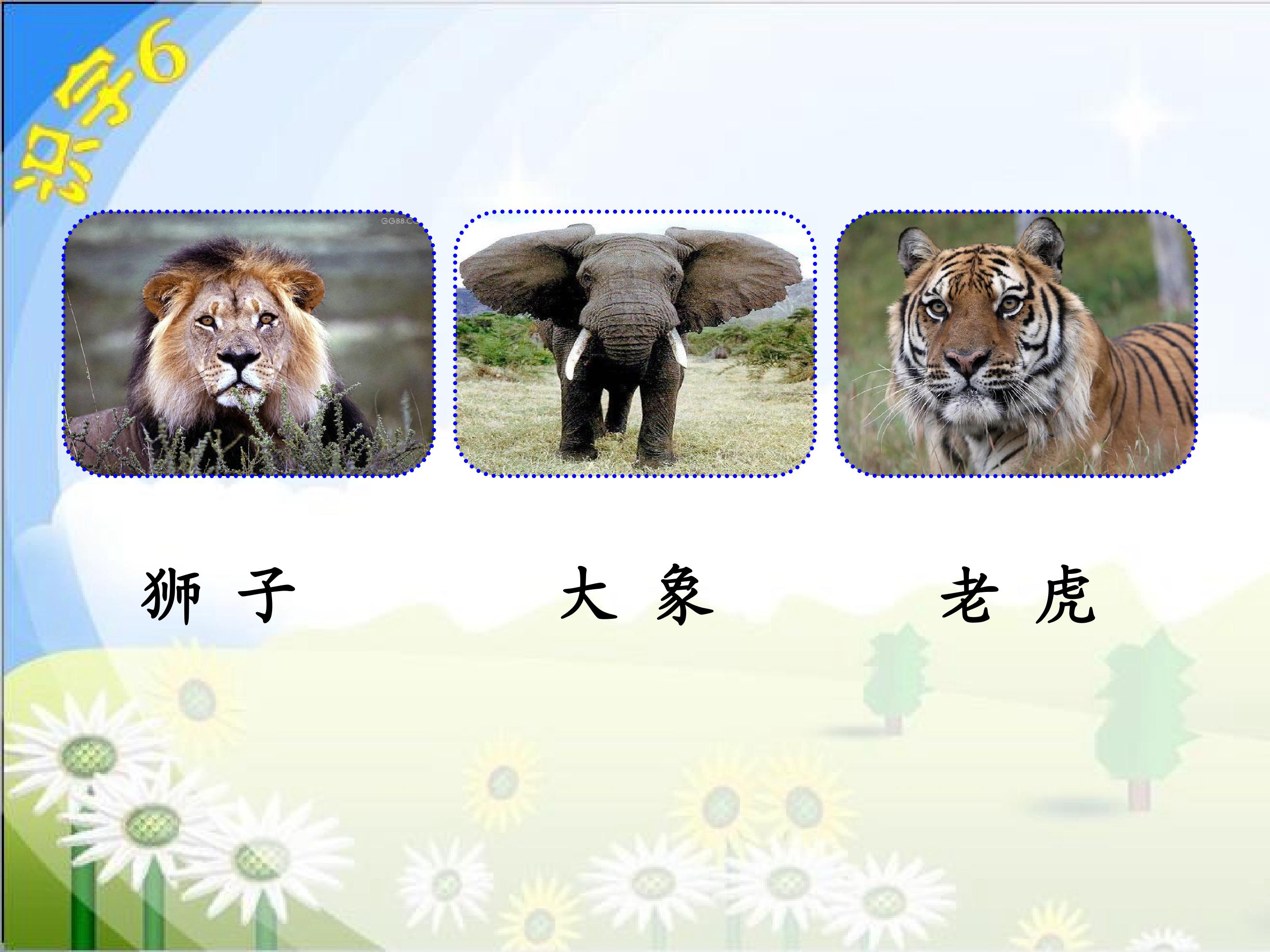 识字6

GG88.C

狮 子

大 象

老 虎